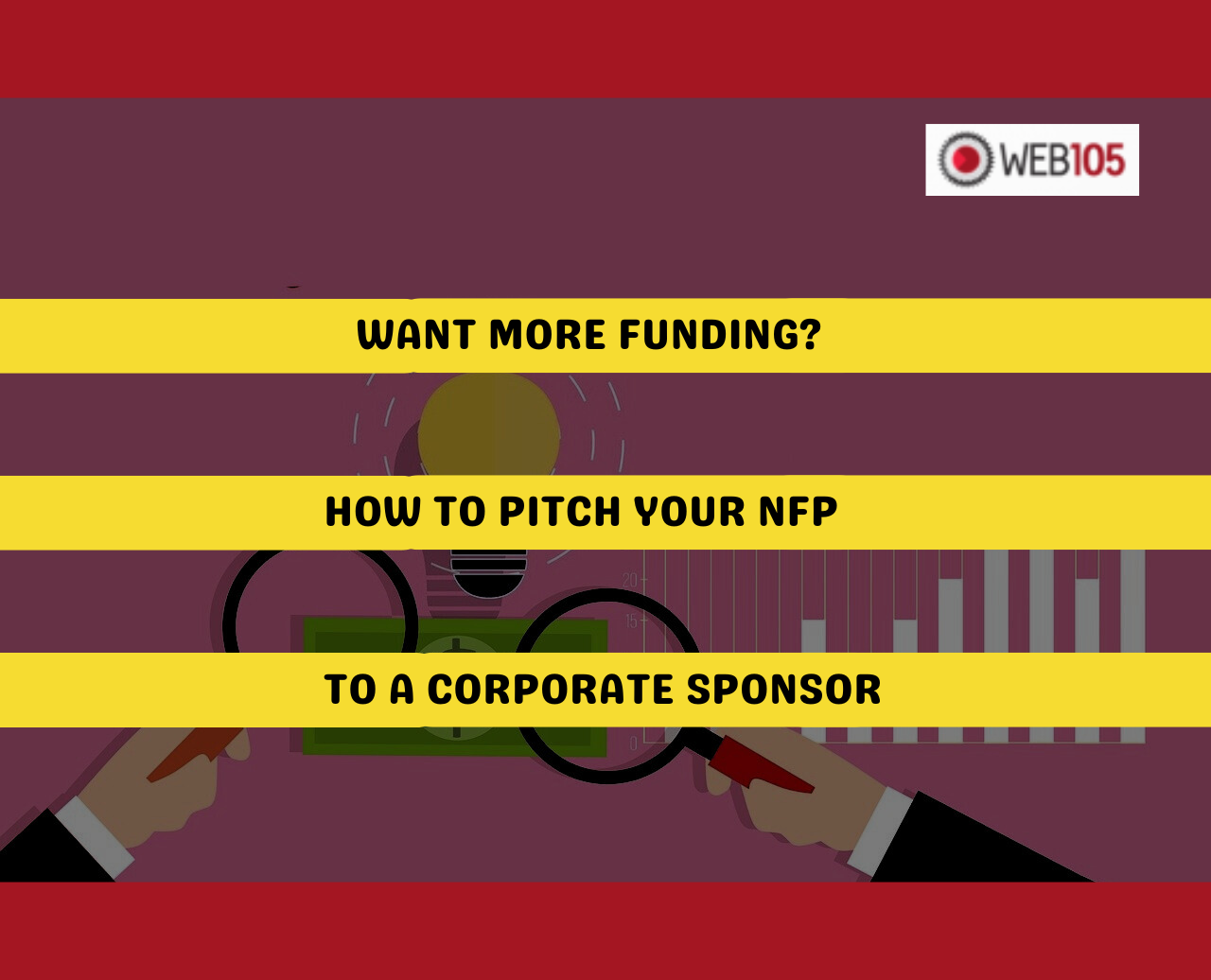 WEB105

WANT MORE FUNDING?

HOW TO PITCH YOUR NFP

TO A CORPORATE SPONSOR

20
15
0